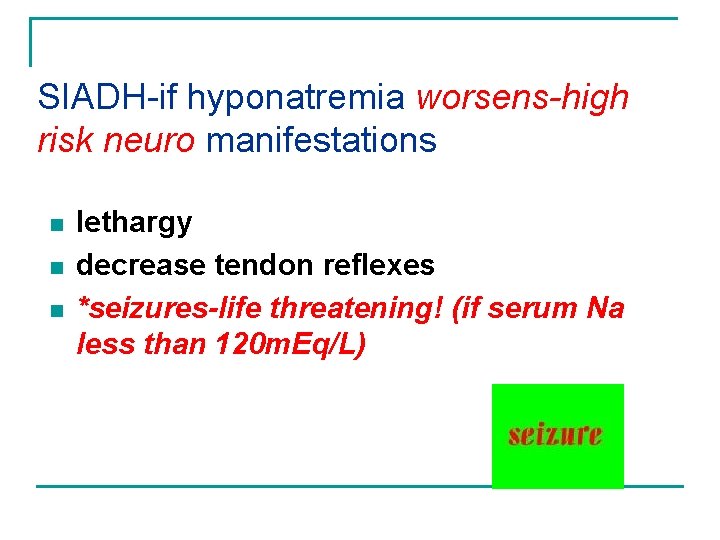 SIADH-if hyponatremia worsens-high risk neuro manifestations

- lethargy
- decrease tendon reflexes
- *seizures-life threatening! (if serum Na less than 120mEq/L)

seizure